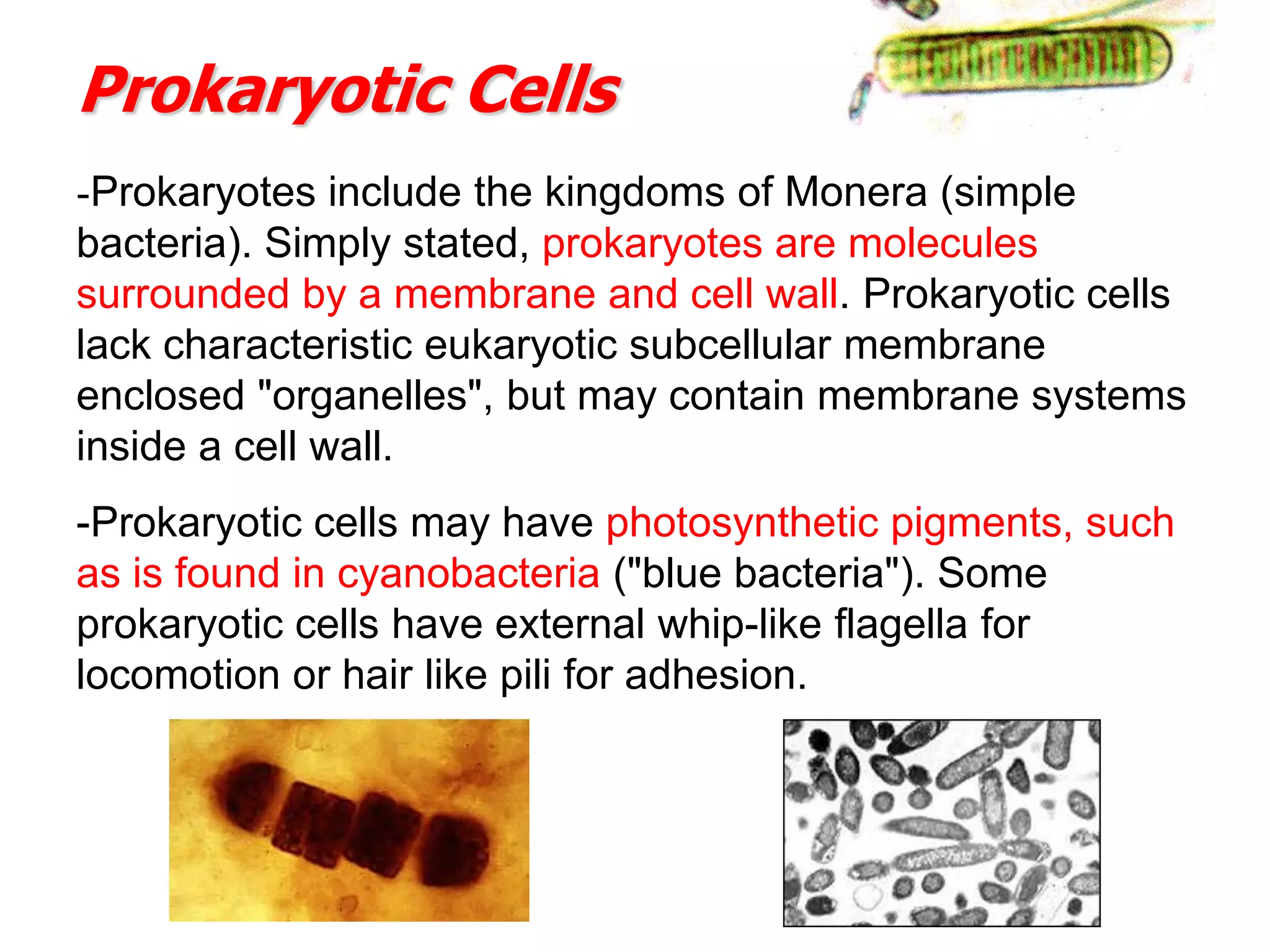 Prokaryotic Cells

-Prokaryotes include the kingdoms of Monera (simple bacteria). Simply stated, prokaryotes are molecules surrounded by a membrane and cell wall. Prokaryotic cells lack characteristic eukaryotic subcellular membrane enclosed "organelles", but may contain membrane systems inside a cell wall.

-Prokaryotic cells may have photosynthetic pigments, such as is found in cyanobacteria ("blue bacteria"). Some prokaryotic cells have external whip-like flagella for locomotion or hair like pili for adhesion.